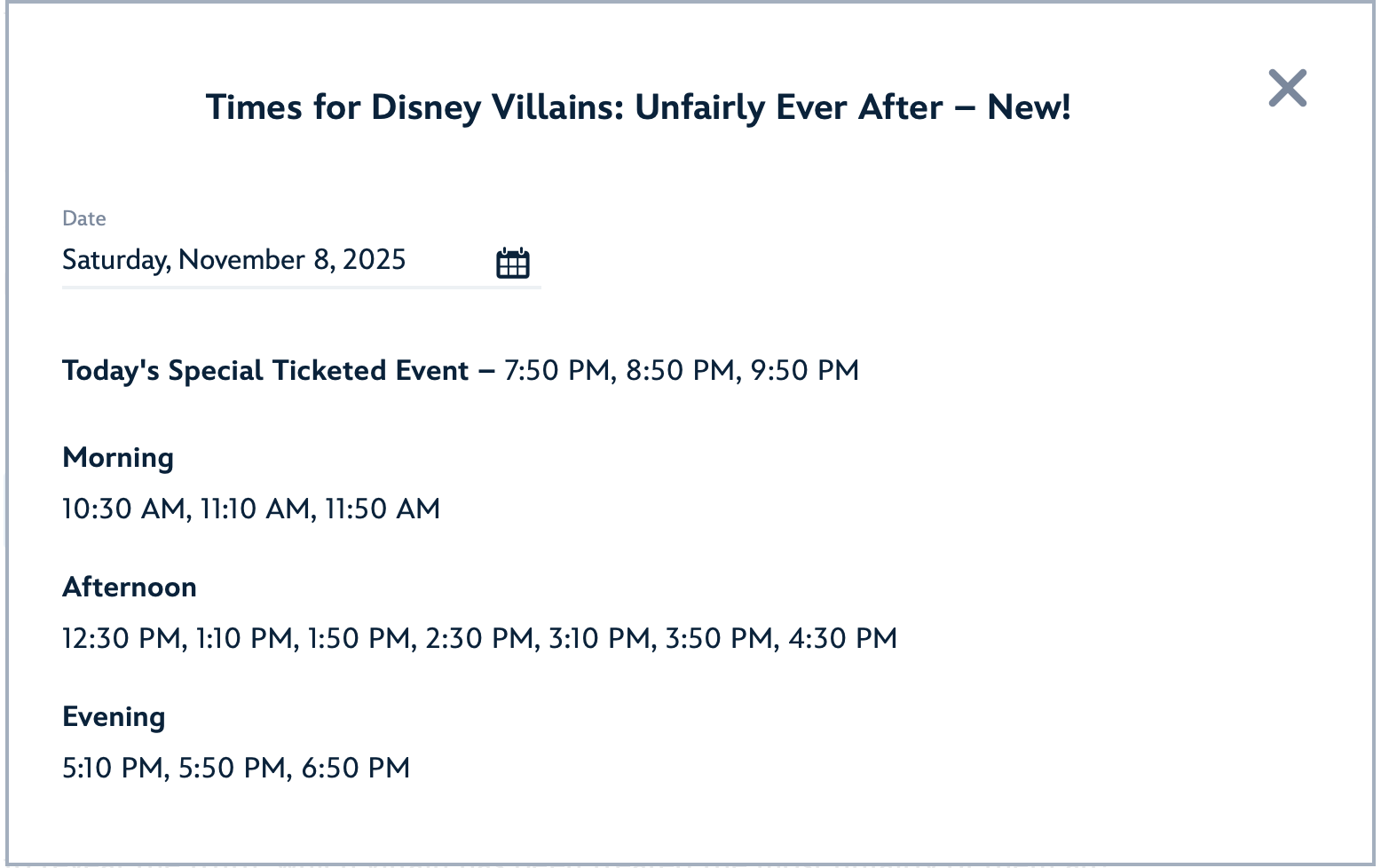 Times for Disney Villains: Unfairly Ever After – New!

Date
Saturday, November 8, 2025

Today's Special Ticketed Event – 7:50 PM, 8:50 PM, 9:50 PM

Morning
10:30 AM, 11:10 AM, 11:50 AM

Afternoon
12:30 PM, 1:10 PM, 1:50 PM, 2:30 PM, 3:10 PM, 3:50 PM, 4:30 PM

Evening
5:10 PM, 5:50 PM, 6:50 PM